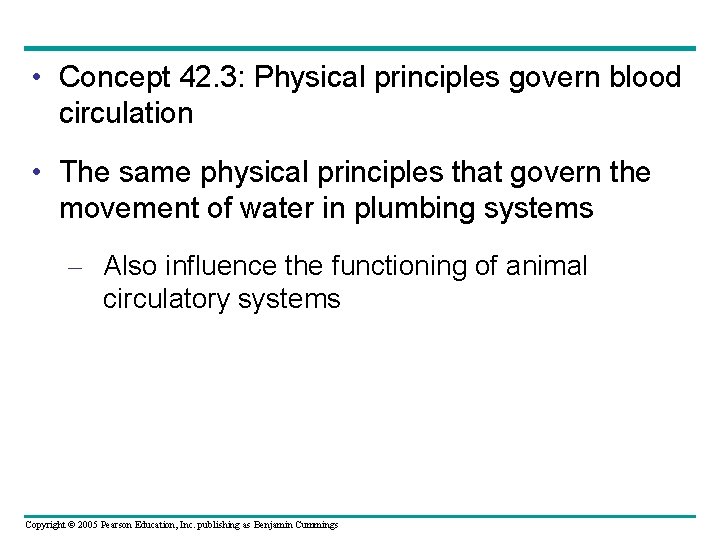 • Concept 42.3: Physical principles govern blood circulation

• The same physical principles that govern the movement of water in plumbing systems

– Also influence the functioning of animal circulatory systems

Copyright © 2005 Pearson Education, Inc. publishing as Benjamin Cummings